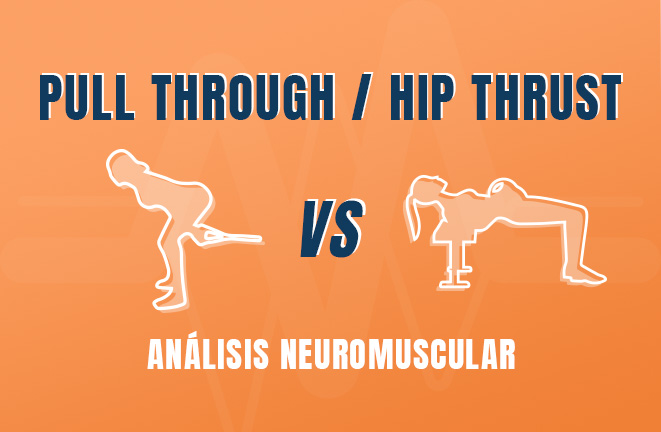 PULL THROUGH / HIP THRUST

VS

ANÁLISIS NEUROMUSCULAR